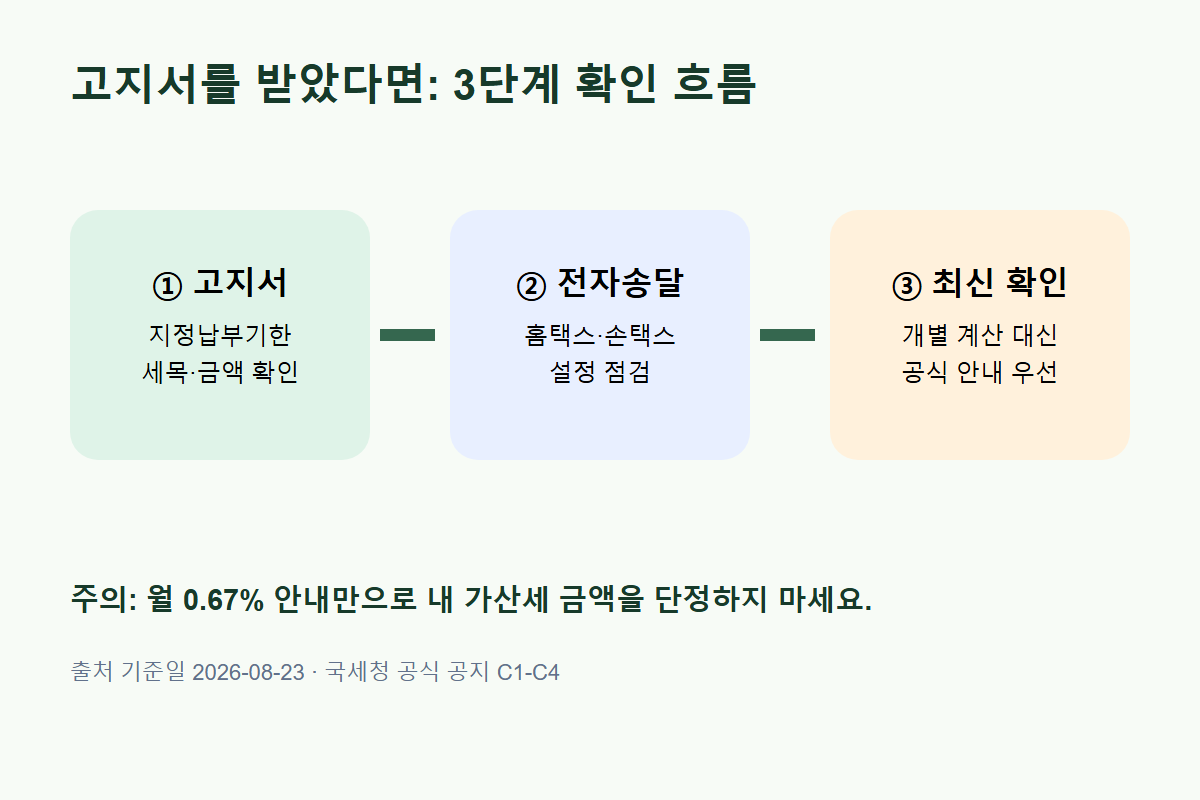 고지서를 받았다면: 3단계 확인 흐름

① 고지서
지정납부기한
세목·금액 확인

② 전자송달
홈택스·손택스
설정 점검

③ 최신 확인
개별 계산 대신
공식 안내 우선

주의: 월 0.67% 안내만으로 내 가산세 금액을 단정하지 마세요.

출처 기준일 2026-08-23 · 국세청 공식 공지 C1-C4